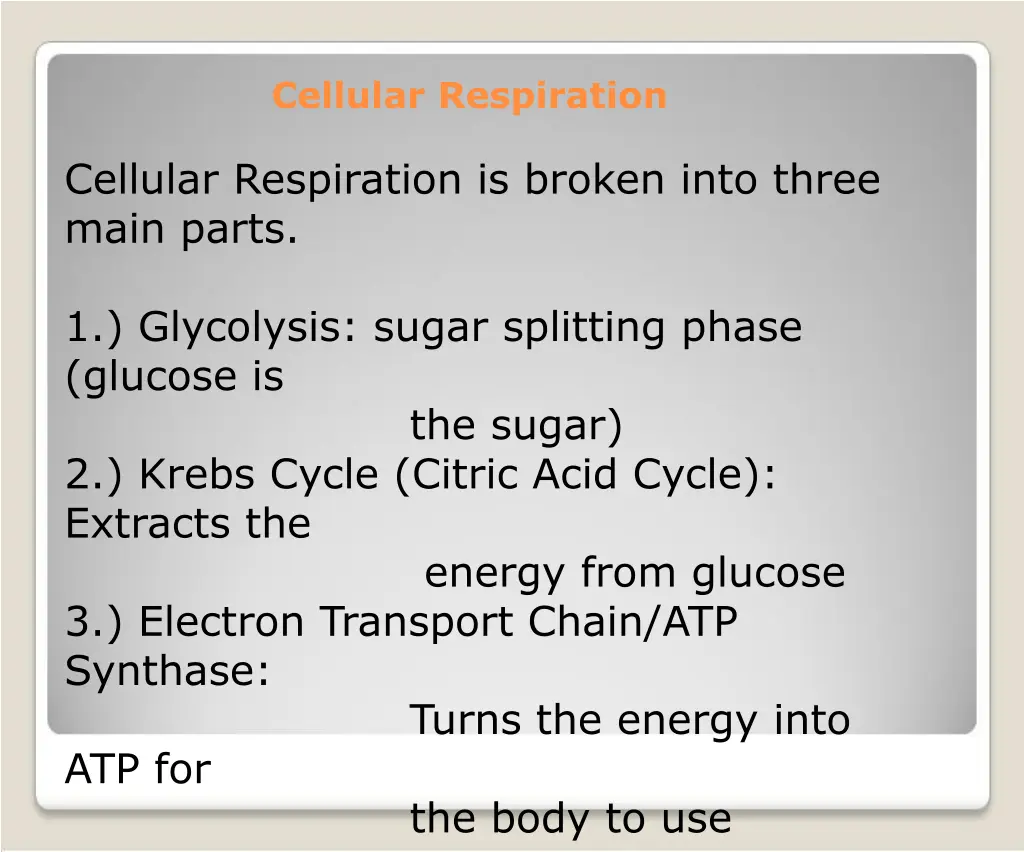 Cellular Respiration

Cellular Respiration is broken into three main parts.

1.) Glycolysis: sugar splitting phase (glucose is the sugar)
2.) Krebs Cycle (Citric Acid Cycle): Extracts the energy from glucose
3.) Electron Transport Chain/ATP Synthase: Turns the energy into ATP for the body to use